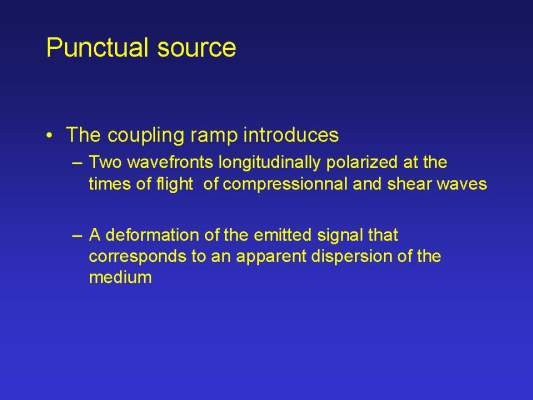 Punctual source

• The coupling ramp introduces
– Two wavefronts longitudinally polarized at the times of flight of compressionnal and shear waves

– A deformation of the emitted signal that corresponds to an apparent dispersion of the medium